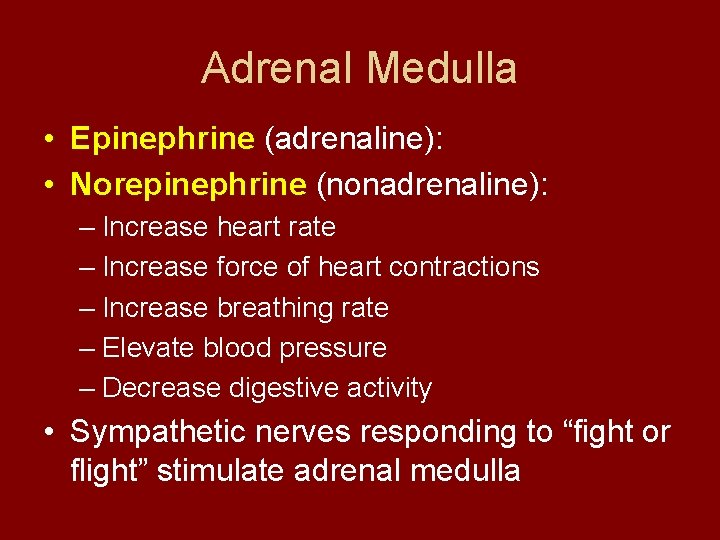 Adrenal Medulla

• Epinephrine (adrenaline):
• Norepinephrine (nonadrenaline):
– Increase heart rate
– Increase force of heart contractions
– Increase breathing rate
– Elevate blood pressure
– Decrease digestive activity
• Sympathetic nerves responding to “fight or flight” stimulate adrenal medulla